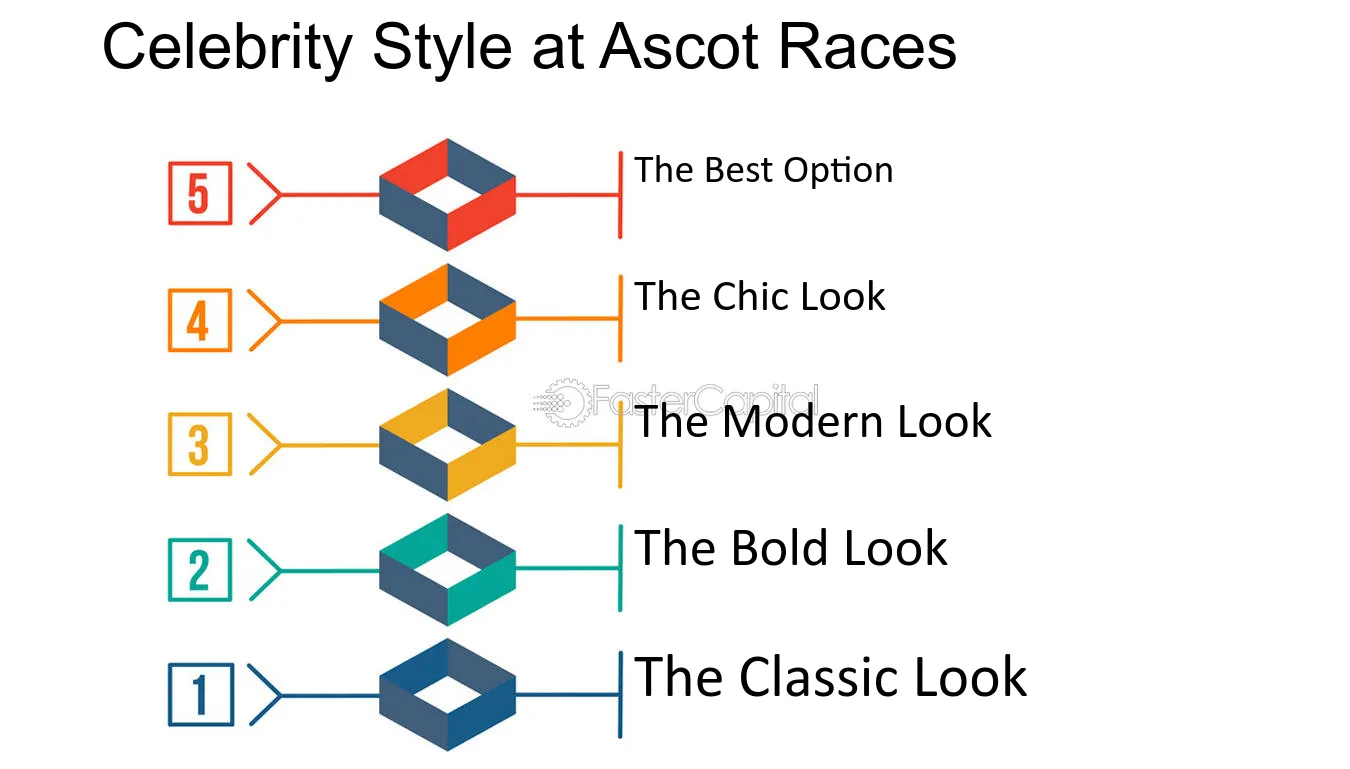 Celebrity Style at Ascot Races

5
The Best Option

4
The Chic Look

FasterCapital

3
The Modern Look

2
The Bold Look

1
The Classic Look